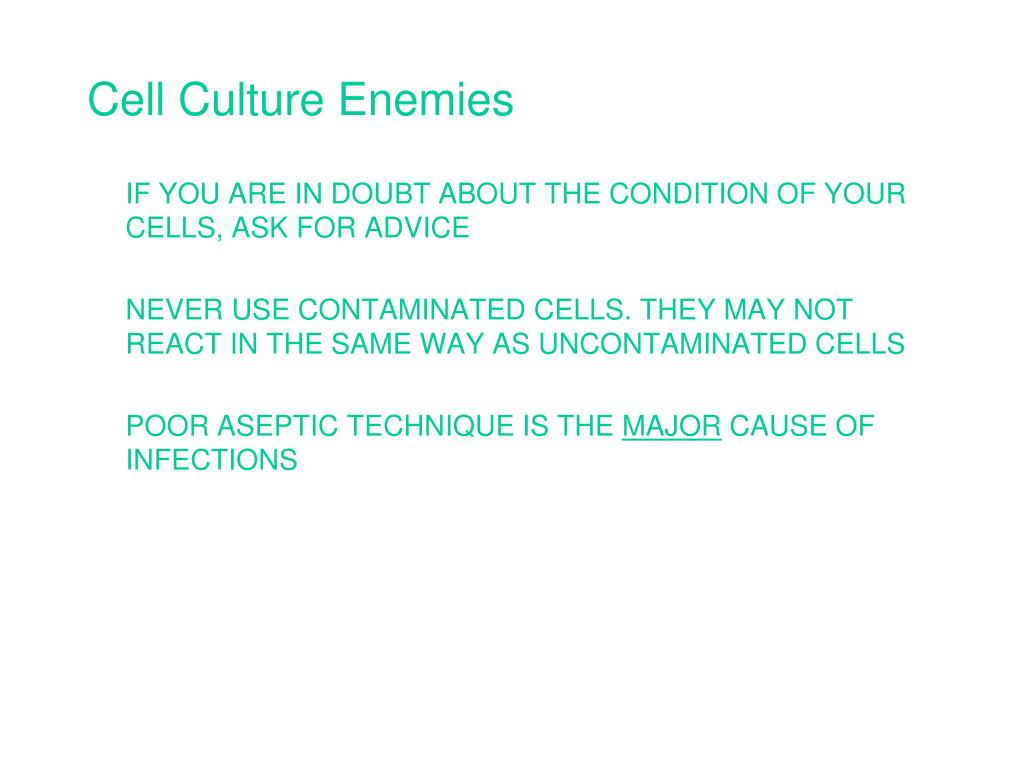 Cell Culture Enemies

IF YOU ARE IN DOUBT ABOUT THE CONDITION OF YOUR CELLS, ASK FOR ADVICE

NEVER USE CONTAMINATED CELLS. THEY MAY NOT REACT IN THE SAME WAY AS UNCONTAMINATED CELLS

POOR ASEPTIC TECHNIQUE IS THE MAJOR CAUSE OF INFECTIONS